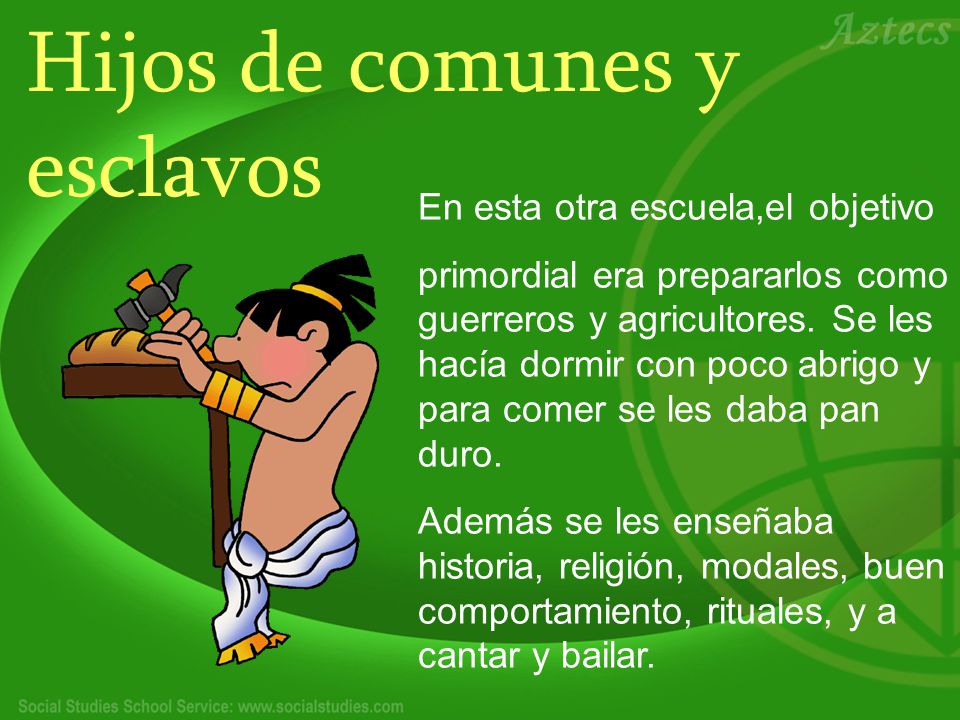 Aztecs

Hijos de comunes y esclavos

En esta otra escuela,el objetivo

primordial era prepararlos como guerreros y agricultores. Se les hacía dormir con poco abrigo y para comer se les daba pan duro.

Además se les enseñaba historia, religión, modales, buen comportamiento, rituales, y a cantar y bailar.

Social Studies School Service: www.socialstudies.com